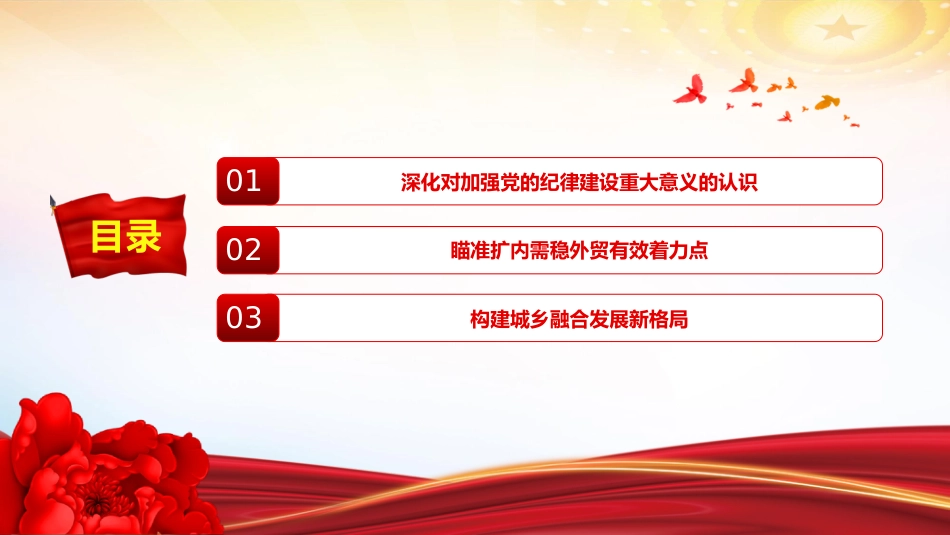 目录

01 深化对加强党的纪律建设重大意义的认识

02 瞄准扩内需稳外贸有效着力点

03 构建城乡融合发展新格局